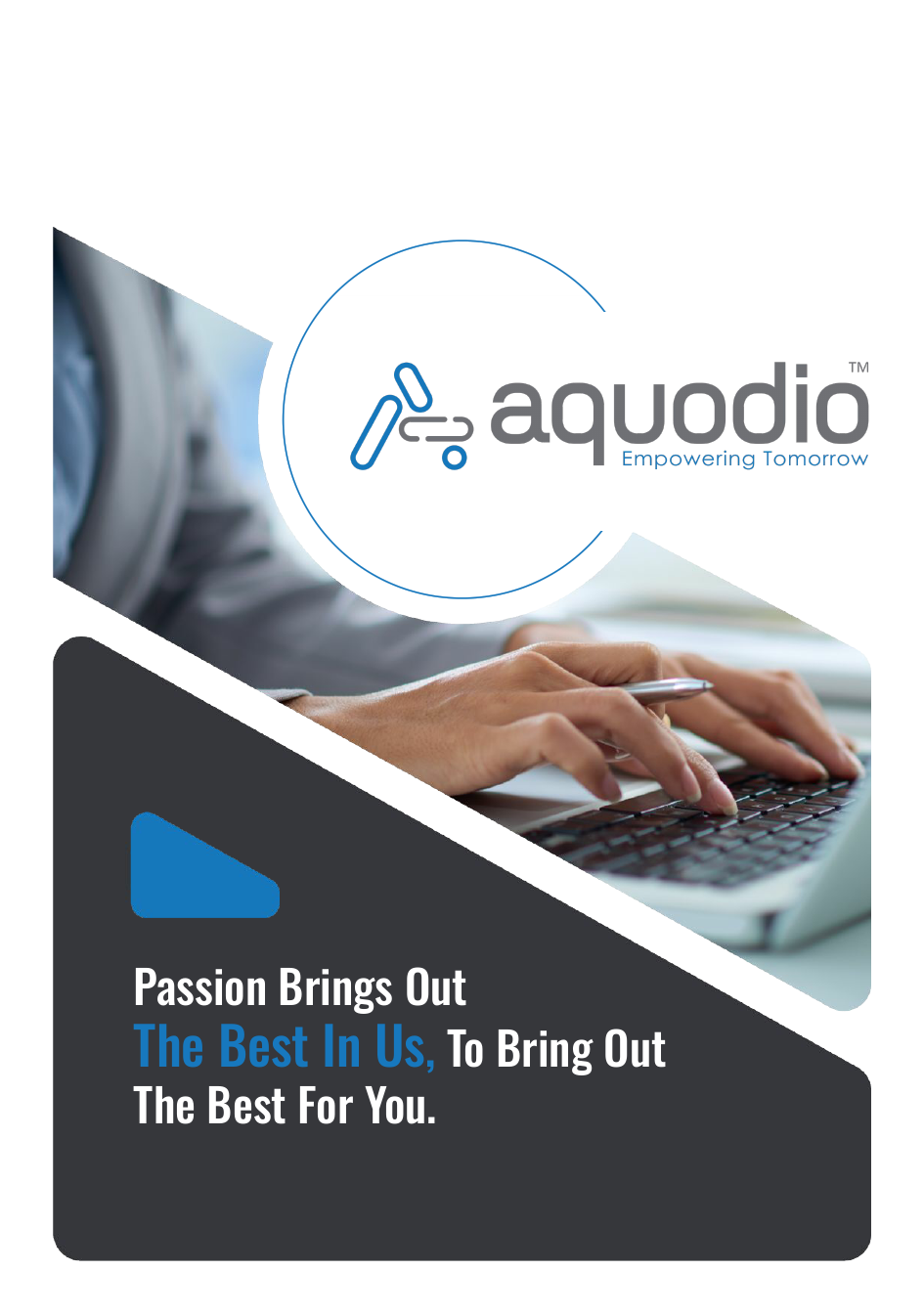 aquodio™
Empowering Tomorrow

Passion Brings Out The Best In Us, To Bring Out The Best For You.